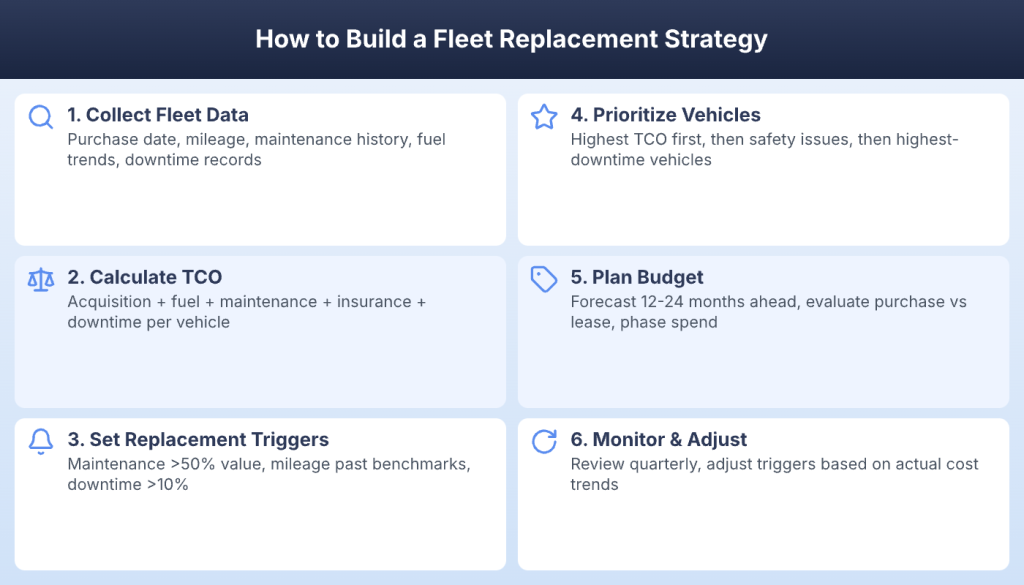 How to Build a Fleet Replacement Strategy

1. Collect Fleet Data
Purchase date, mileage, maintenance history, fuel trends, downtime records

2. Calculate TCO
Acquisition + fuel + maintenance + insurance + downtime per vehicle

3. Set Replacement Triggers
Maintenance >50% value, mileage past benchmarks, downtime >10%

4. Prioritize Vehicles
Highest TCO first, then safety issues, then highest-downtime vehicles

5. Plan Budget
Forecast 12-24 months ahead, evaluate purchase vs lease, phase spend

6. Monitor & Adjust
Review quarterly, adjust triggers based on actual cost trends